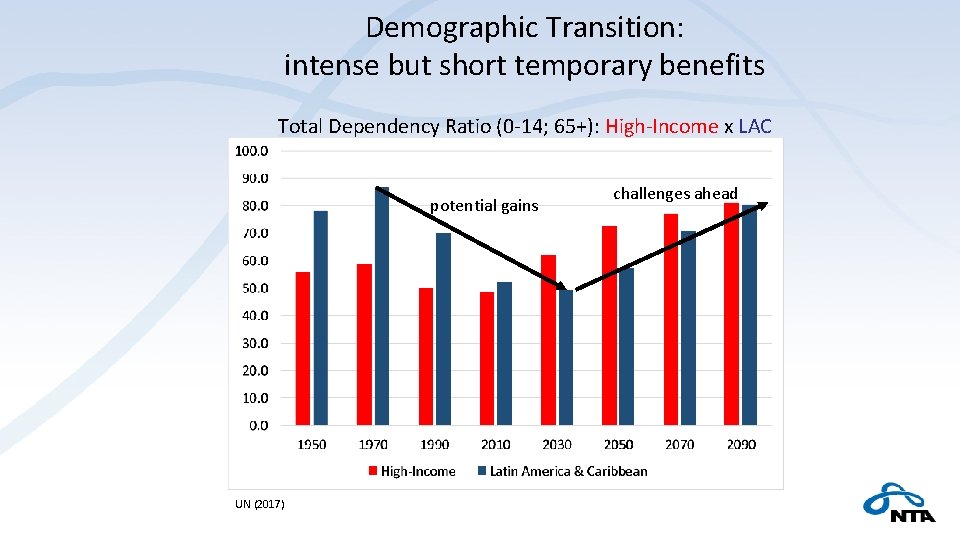 Demographic Transition:
intense but short temporary benefits

Total Dependency Ratio (0-14; 65+): High-Income x LAC

100.0
90.0
80.0
70.0
60.0
50.0
40.0
30.0
20.0
10.0
0.0

potential gains

challenges ahead

1950
1970
1990
2010
2030
2050
2070
2090

High-Income
Latin America & Caribbean

UN (2017)

NTA